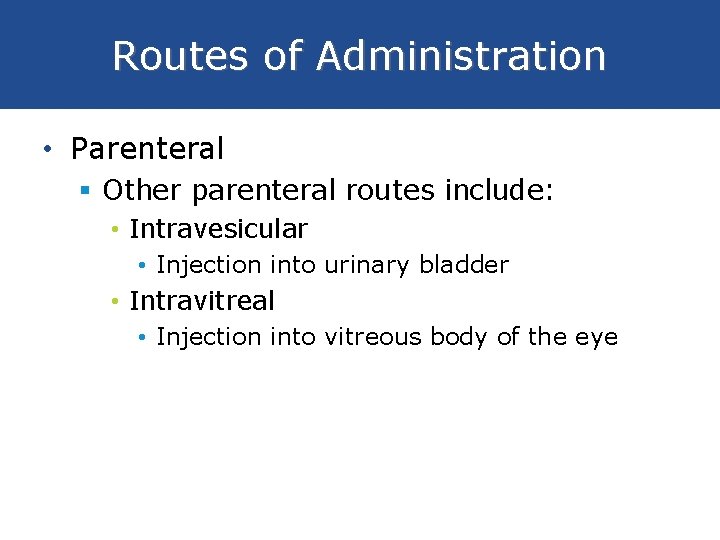 Routes of Administration

• Parenteral
  ▪ Other parenteral routes include:
    • Intravesicular
      • Injection into urinary bladder
    • Intravitreal
      • Injection into vitreous body of the eye